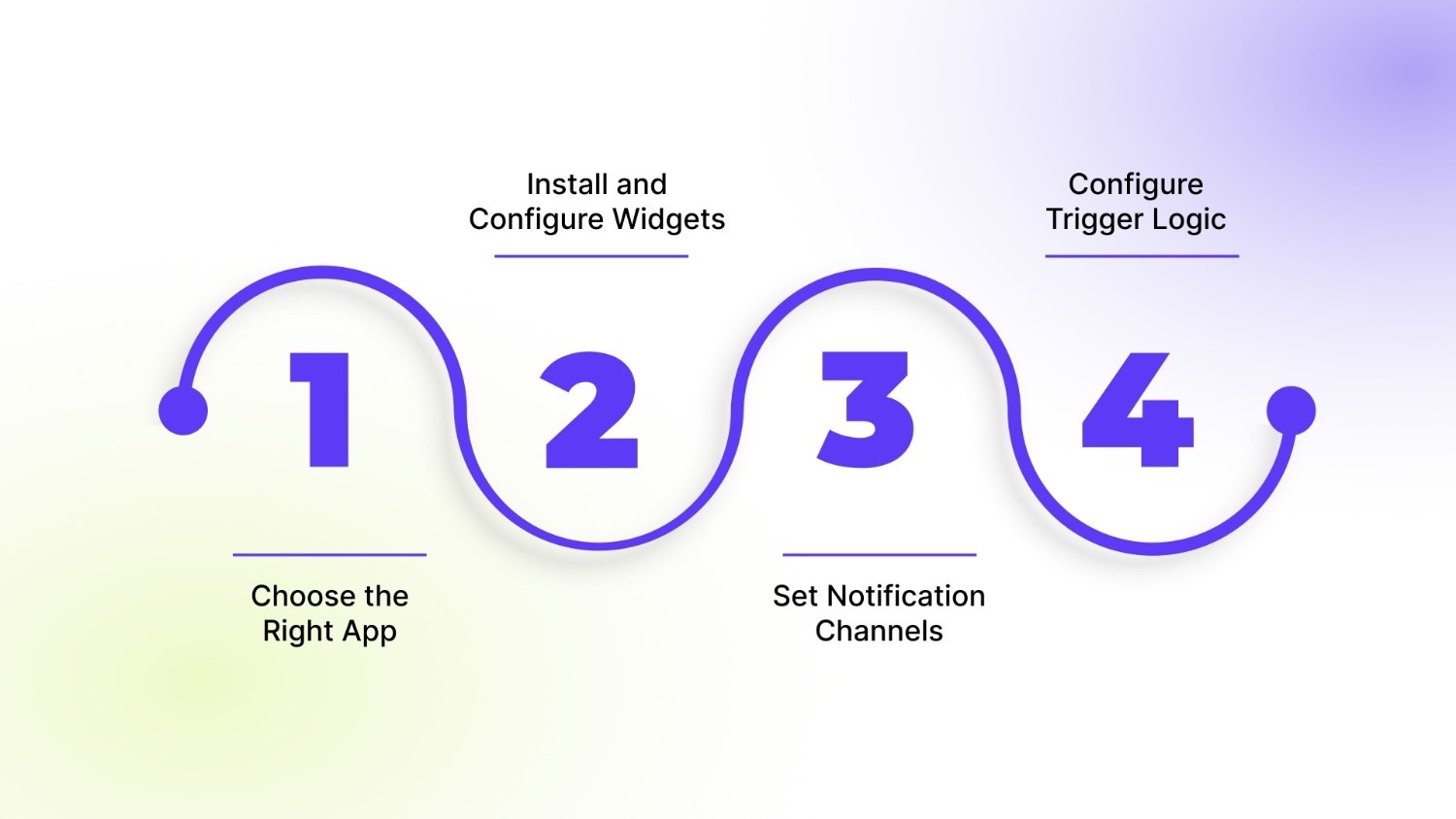 1

Choose the Right App

2

Install and Configure Widgets

3

Set Notification Channels

4

Configure Trigger Logic